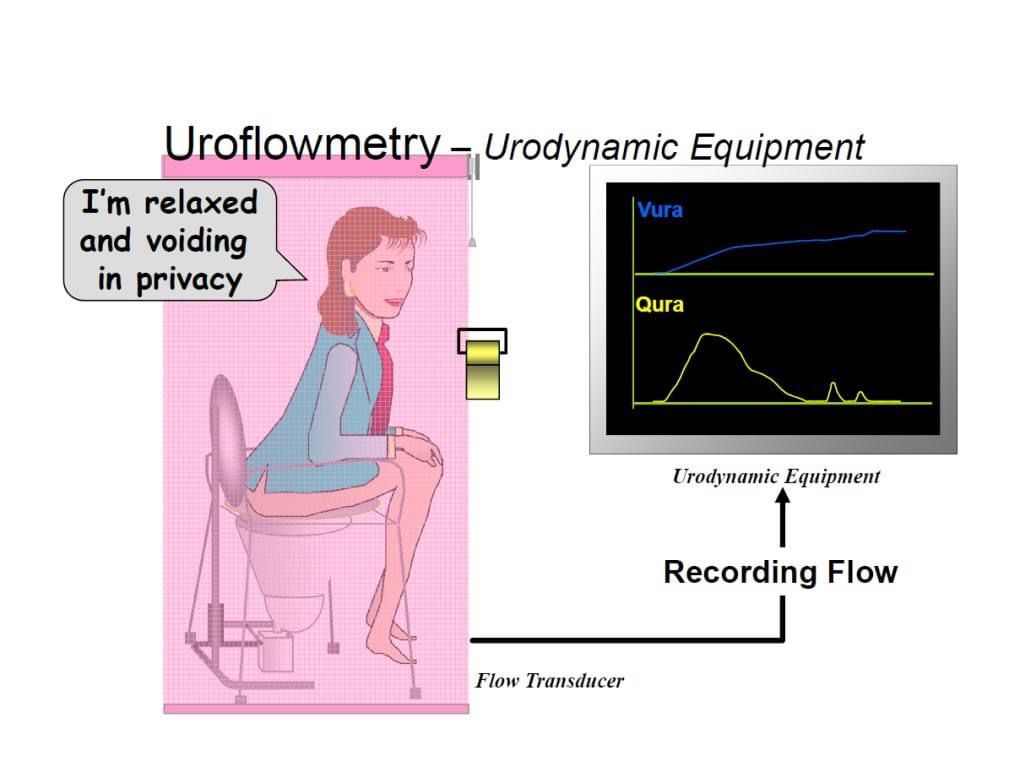 Uroflowmetry – Urodynamic Equipment

I'm relaxed and voiding in privacy

Vura

Qura

Urodynamic Equipment

Recording Flow

Flow Transducer